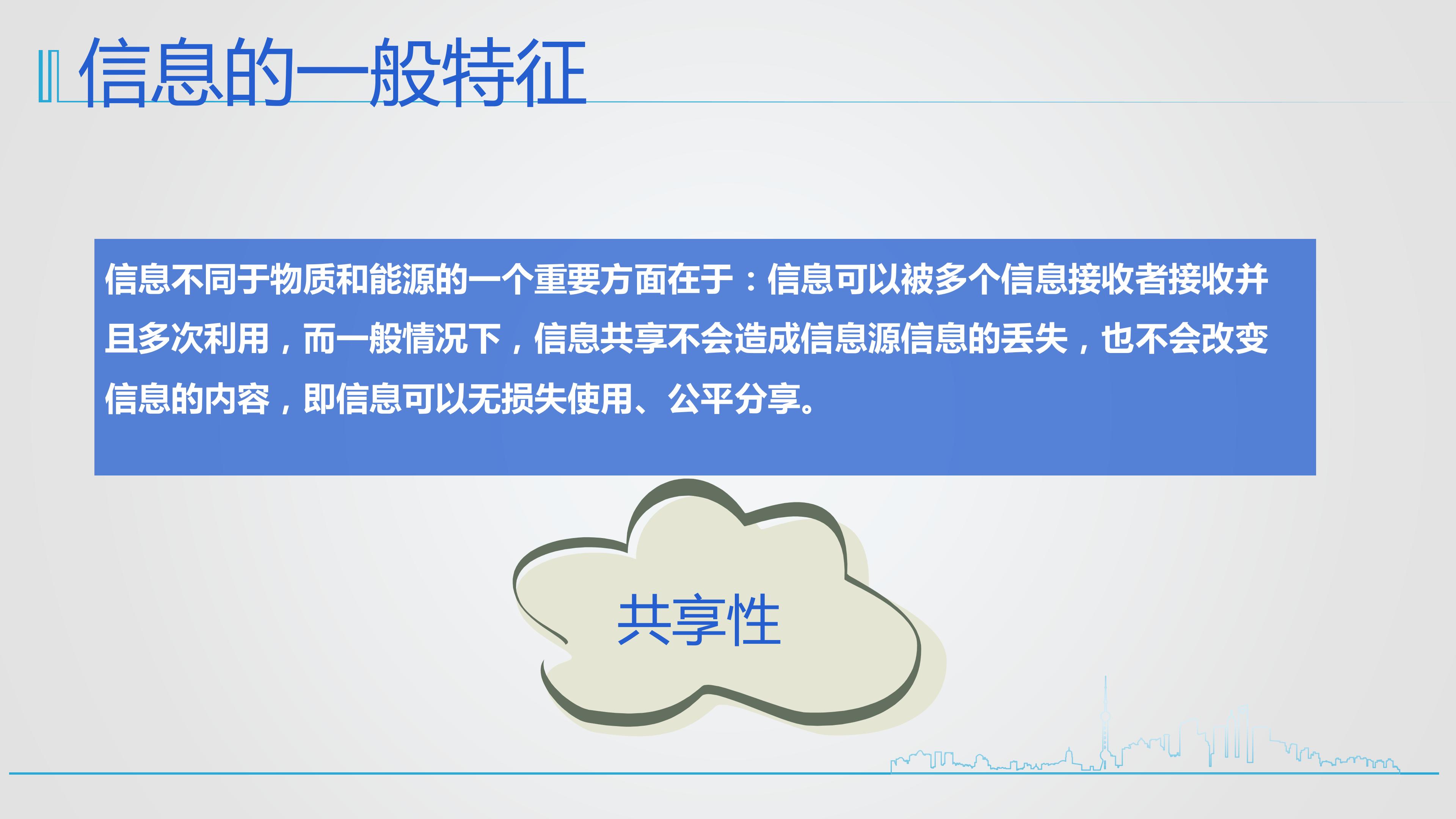 信息的一般特征

信息不同于物质和能源的一个重要方面在于：信息可以被多个信息接收者接收并且多次利用，而一般情况下，信息共享不会造成信息源信息的丢失，也不会改变信息的内容，即信息可以无损失使用、公平分享。

共享性